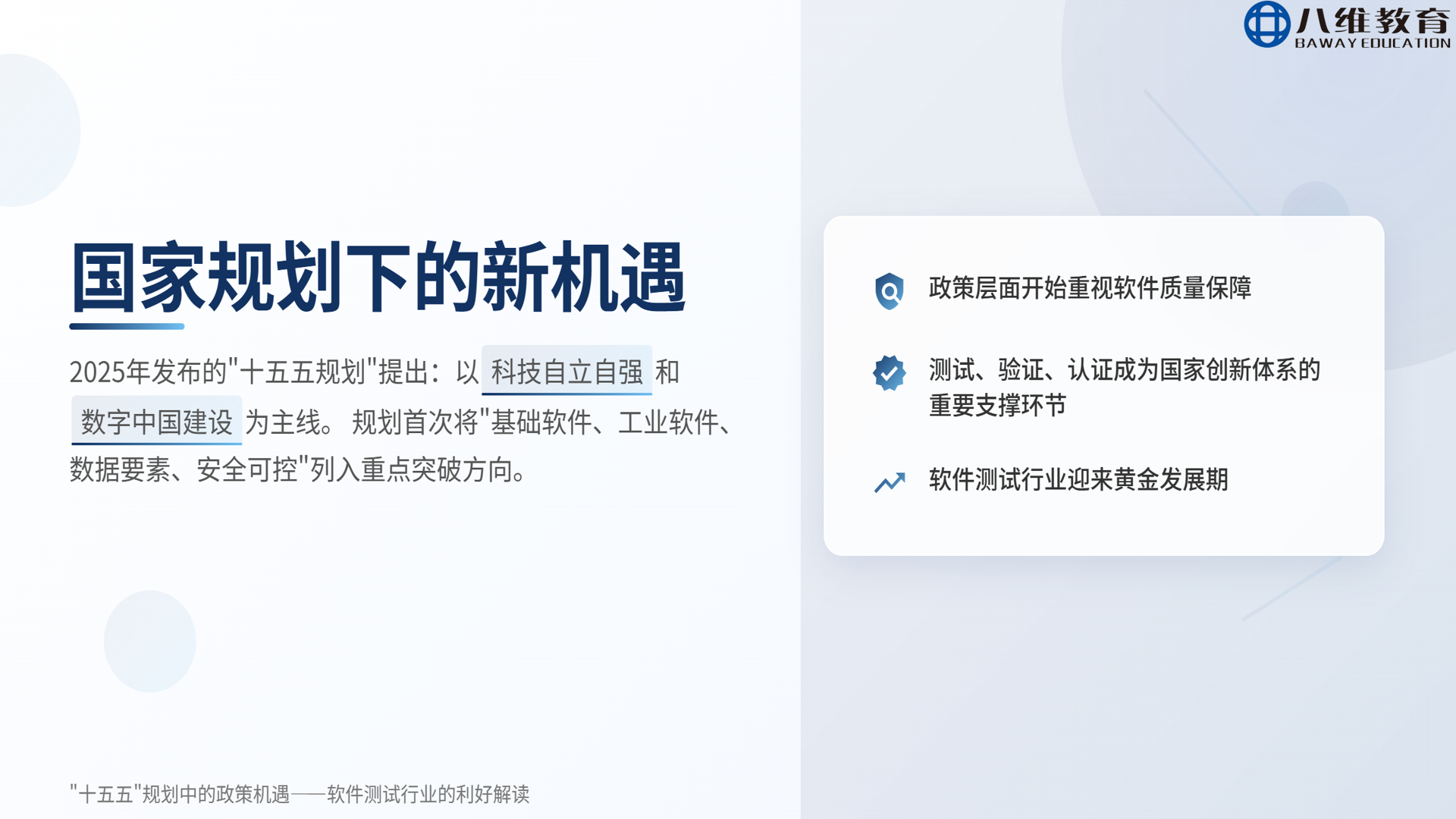 八维教育
BAWAY EDUCATION

国家规划下的新机遇

2025年发布的"十五五规划"提出：以 科技自立自强 和 数字中国建设 为主线。规划首次将"基础软件、工业软件、数据要素、安全可控"列入重点突破方向。

政策层面开始重视软件质量保障

测试、验证、认证成为国家创新体系的重要支撑环节

软件测试行业迎来黄金发展期

"十五五"规划中的政策机遇——软件测试行业的利好解读